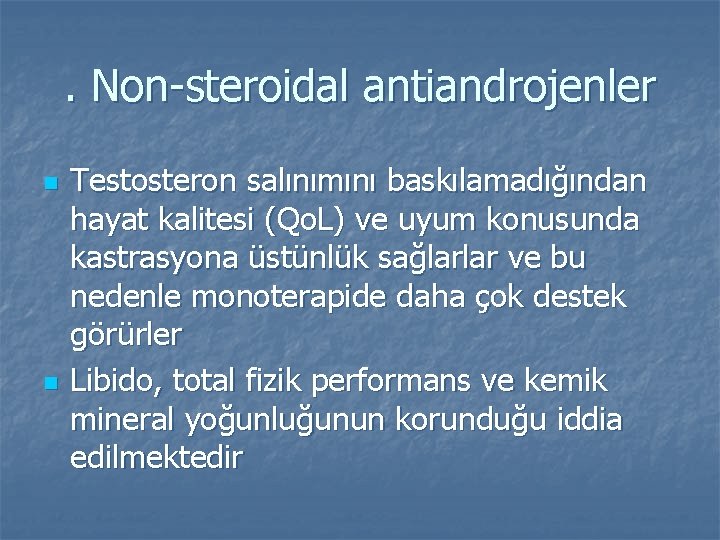 . Non-steroidal antiandrojenler

Testosteron salınımını baskılamadığından hayat kalitesi (QoL) ve uyum konusunda kastrasyona üstünlük sağlarlar ve bu nedenle monoterapide daha çok destek görürler

Libido, total fizik performans ve kemik mineral yoğunluğunun korunduğu iddia edilmektedir